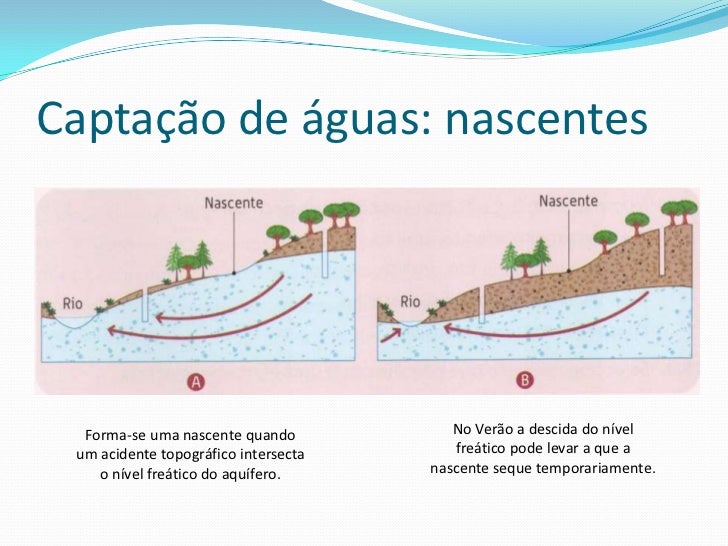 Captação de águas: nascentes

Nascente

Rio

A

Nascente

Rio

B

Forma-se uma nascente quando um acidente topográfico intersecta o nível freático do aquífero.

No Verão a descida do nível freático pode levar a que a nascente seque temporariamente.